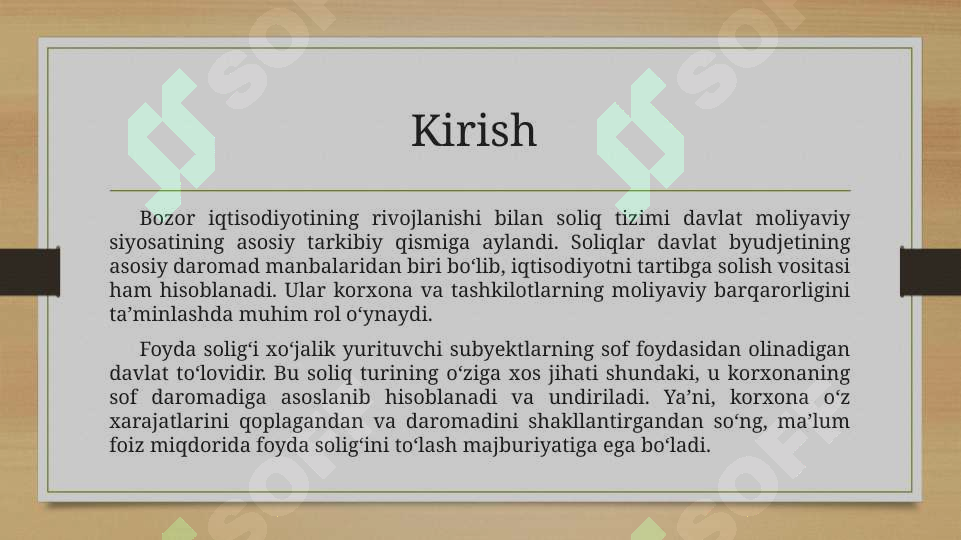 Kirish

Bozor iqtisodiyotining rivojlanishi bilan soliq tizimi davlat moliyaviy siyosatining asosiy tarkibiy qismiga aylandi. Soliqlar davlat byudjetining asosiy daromad manbalaridan biri bo‘lib, iqtisodiyotni tartibga solish vositasi ham hisoblanadi. Ular korxona va tashkilotlarning moliyaviy barqarorligini ta’minlashda muhim rol o‘ynaydi.

Foyda solig‘i xo‘jalik yurituvchi subyektlarning sof foydasidan olinadigan davlat to‘lovidir. Bu soliq turining o‘ziga xos jihati shundaki, u korxonaning sof daromadiga asoslanib hisoblanadi va undiriladi. Ya’ni, korxona o‘z xarajatlarini qoplagandan va daromadini shakllantirgandan so‘ng, ma’lum foiz miqdorida foyda solig‘ini to‘lash majburiyatiga ega bo‘ladi.